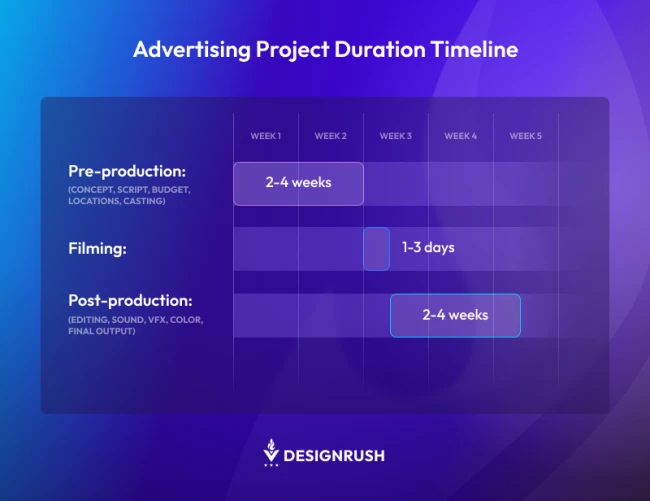 Advertising Project Duration Timeline

WEEK 1 WEEK 2 WEEK 3 WEEK 4 WEEK 5

Pre-production:
(CONCEPT, SCRIPT, BUDGET, LOCATIONS, CASTING)

2-4 weeks

Filming:

1-3 days

Post-production:
(EDITING, SOUND, VFX, COLOR, FINAL OUTPUT)

2-4 weeks

DESIGNRUSH